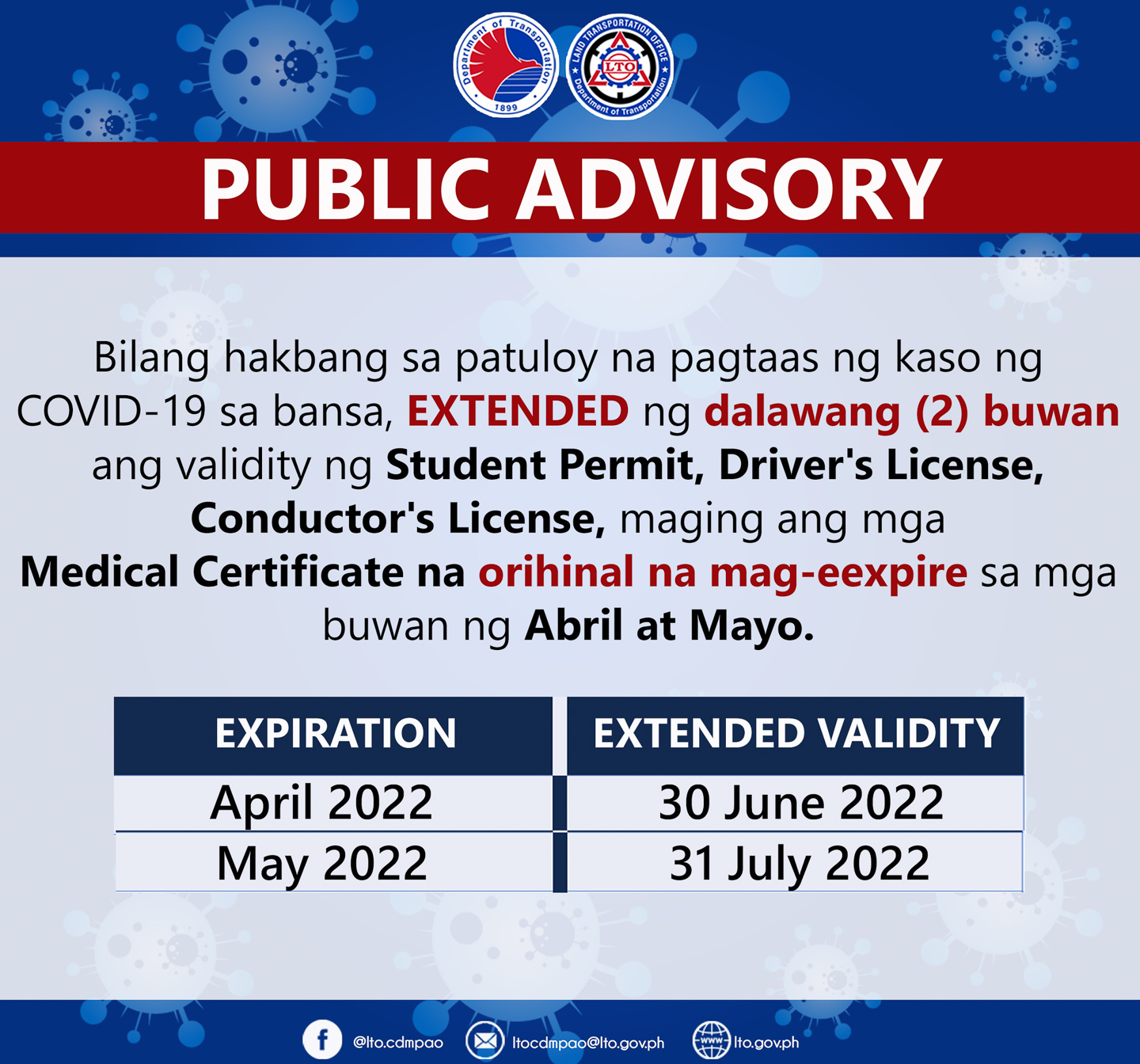 Department of Transportation
1899

LAND TRANSPORTATION OFFICE
LTO
Department of Transportation

PUBLIC ADVISORY

Bilang hakbang sa patuloy na pagtaas ng kaso ng COVID-19 sa bansa, EXTENDED ng dalawang (2) buwan ang validity ng Student Permit, Driver's License, Conductor's License, maging ang mga Medical Certificate na orihinal na mag-eexpire sa mga buwan ng Abril at Mayo.

| EXPIRATION | EXTENDED VALIDITY |
|---|---|
| April 2022 | 30 June 2022 |
| May 2022 | 31 July 2022 |

@lto.cdmpao ltocdmpao@lto.gov.ph www lto.gov.ph